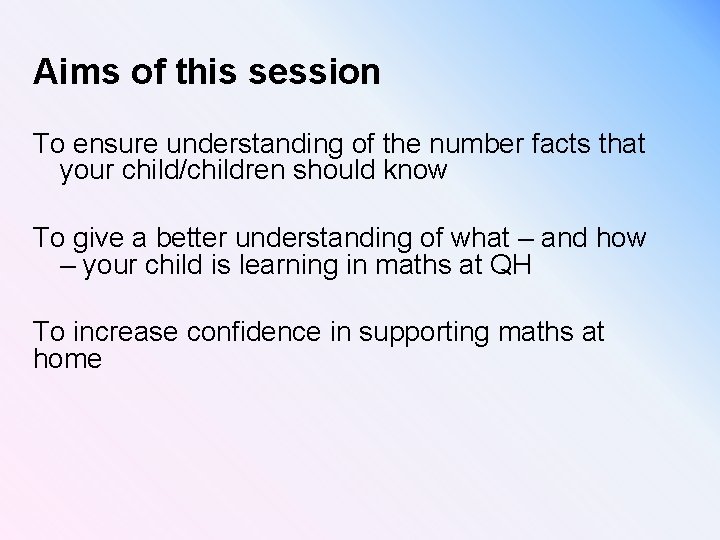 Aims of this session

To ensure understanding of the number facts that your child/children should know

To give a better understanding of what – and how – your child is learning in maths at QH

To increase confidence in supporting maths at home